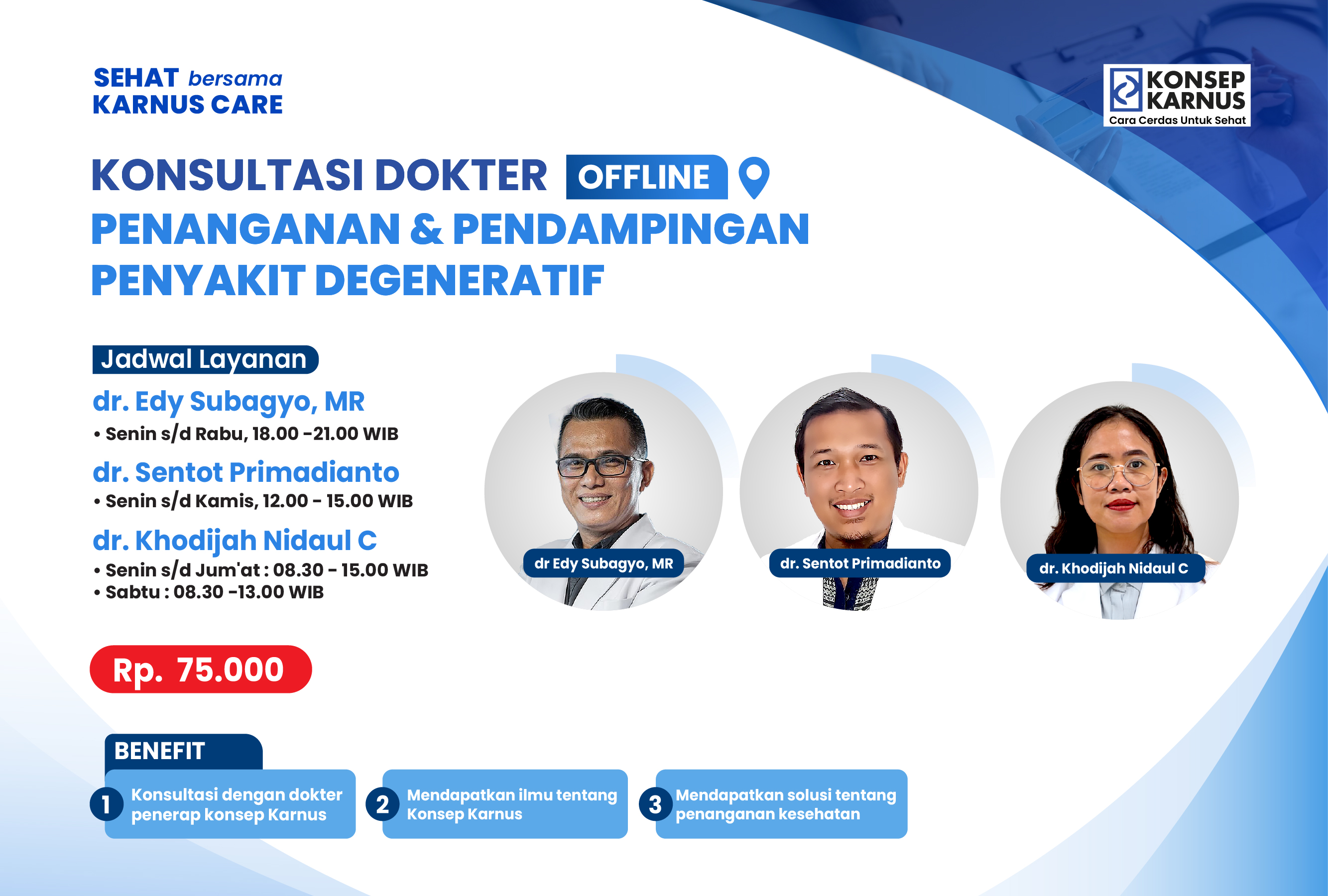 SEHAT bersama
KARNUS CARE

KONSEP KARNUS
Cara Cerdas Untuk Sehat

KONSULTASI DOKTER OFFLINE
PENANGANAN & PENDAMPINGAN PENYAKIT DEGENERATIF

Jadwal Layanan

dr. Edy Subagyo, MR
• Senin s/d Rabu, 18.00 -21.00 WIB

dr. Sentot Primadianto
• Senin s/d Kamis, 12.00 - 15.00 WIB

dr. Khodijah Nidaul C
• Senin s/d Jum'at : 08.30 - 15.00 WIB
• Sabtu : 08.30 -13.00 WIB

dr Edy Subagyo, MR

dr. Sentot Primadianto

dr. Khodijah Nidaul C

Rp. 75.000

BENEFIT

1 Konsultasi dengan dokter penerap konsep Karnus

2 Mendapatkan ilmu tentang Konsep Karnus

3 Mendapatkan solusi tentang penanganan kesehatan